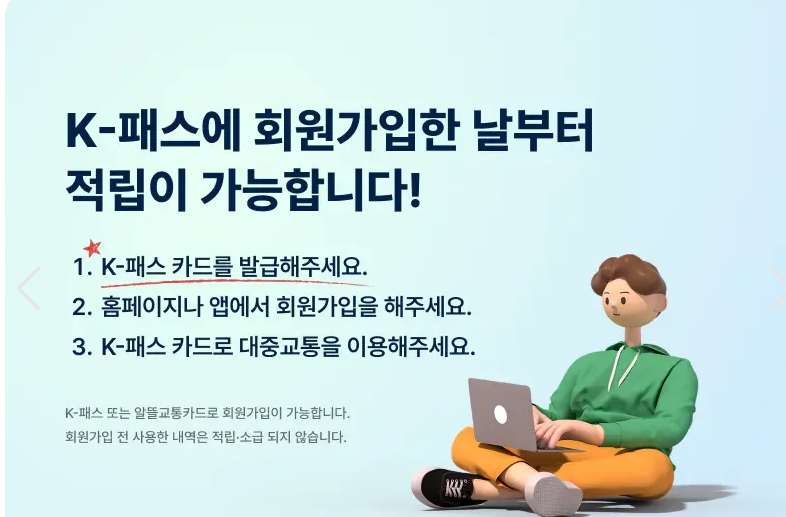 K-패스에 회원가입한 날부터 적립이 가능합니다!

1. K-패스 카드를 발급해주세요.
2. 홈페이지나 앱에서 회원가입을 해주세요.
3. K-패스 카드로 대중교통을 이용해주세요.

K-패스 또는 알뜰교통카드로 회원가입이 가능합니다.
회원가입 전 사용한 내역은 적립·소급 되지 않습니다.